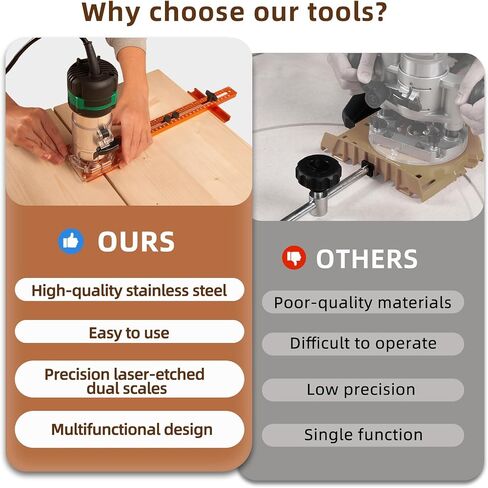 Why choose our tools?

OURS

High-quality stainless steel

Easy to use

Precision laser-etched dual scales

Multifunctional design

OTHERS

Poor-quality materials

Difficult to operate

Low precision

Single function